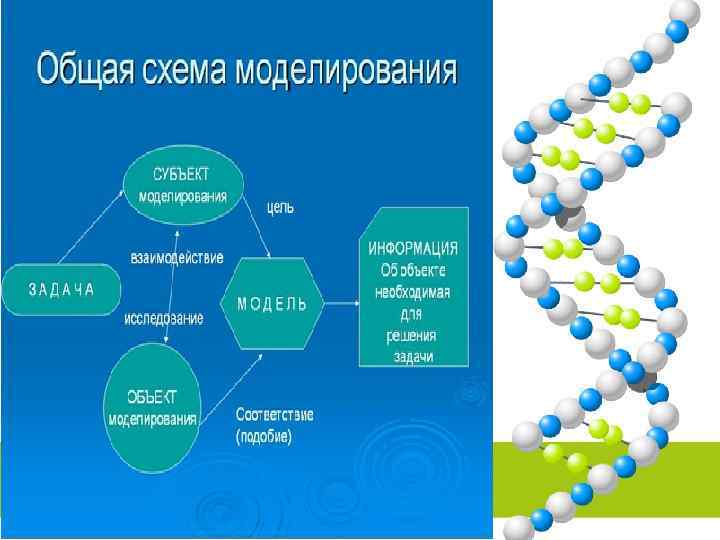 Общая схема моделирования

СУБЪЕКТ моделирования

цель

взаимодействие

ЗАДАЧА

исследование

МОДЕЛЬ

ИНФОРМАЦИЯ Об объекте необходимая для решения задачи

ОБЪЕКТ моделирования

Соответствие (подобие)